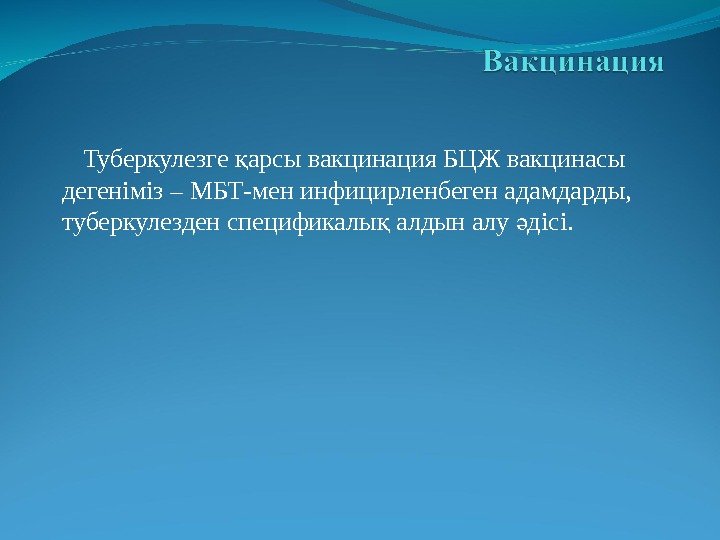 Вакцинация

Туберкулезге қарсы вакцинация БЦЖ вакцинасы дегеніміз – МБТ-мен инфицирленбеген адамдарды, туберкулезден спецификалық алдын алу әдісі.